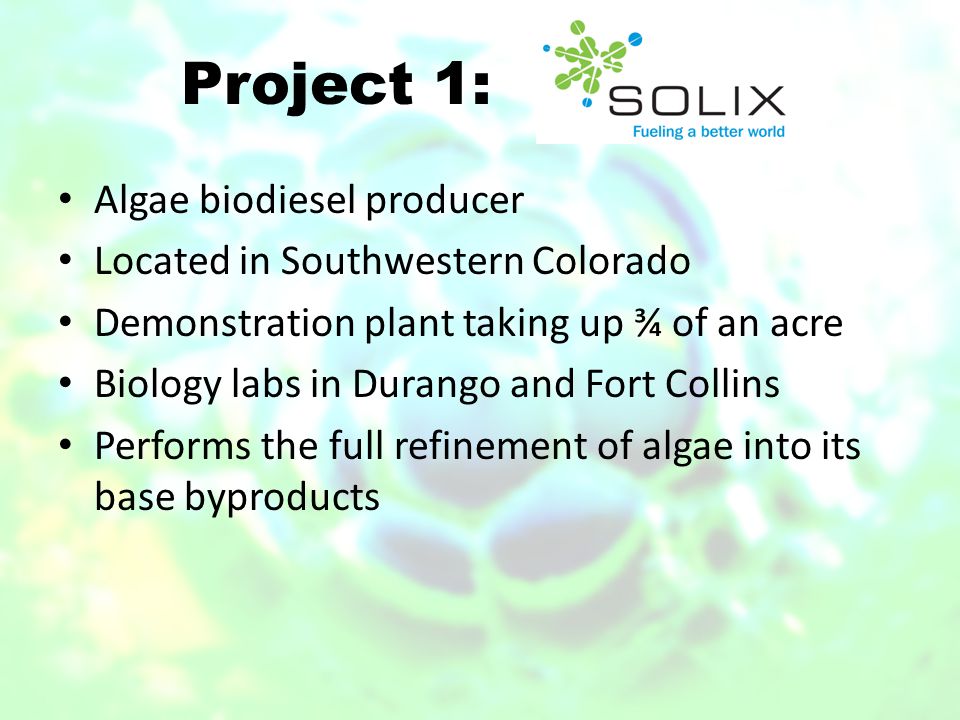 Project 1:

SOLIX
Fueling a better world

• Algae biodiesel producer
• Located in Southwestern Colorado
• Demonstration plant taking up ¾ of an acre
• Biology labs in Durango and Fort Collins
• Performs the full refinement of algae into its base byproducts